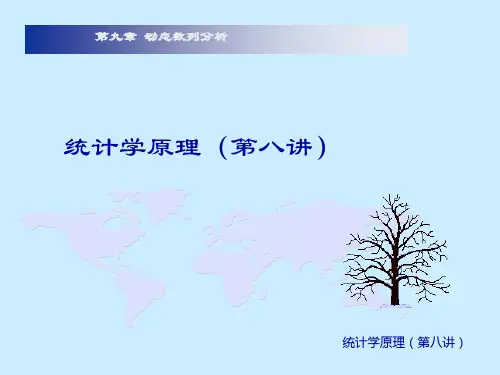 第九章 动态数列分析

统计学原理（第八讲）

统计学原理（第八讲）